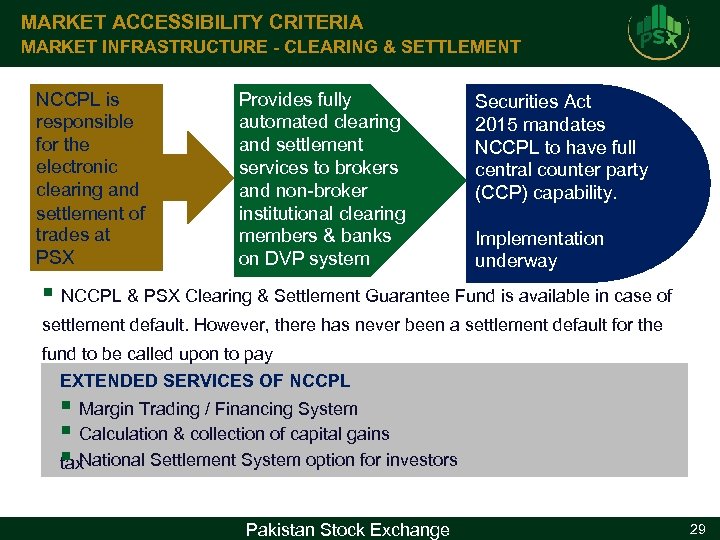 MARKET ACCESSIBILITY CRITERIA
MARKET INFRASTRUCTURE - CLEARING & SETTLEMENT

PSX

NCCPL is responsible for the electronic clearing and settlement of trades at PSX

Provides fully automated clearing and settlement services to brokers and non-broker institutional clearing members & banks on DVP system

Securities Act 2015 mandates NCCPL to have full central counter party (CCP) capability.

Implementation underway

▪ NCCPL & PSX Clearing & Settlement Guarantee Fund is available in case of settlement default. However, there has never been a settlement default for the fund to be called upon to pay

EXTENDED SERVICES OF NCCPL
▪ Margin Trading / Financing System
▪ Calculation & collection of capital gains tax
▪ National Settlement System option for investors

Pakistan Stock Exchange

29